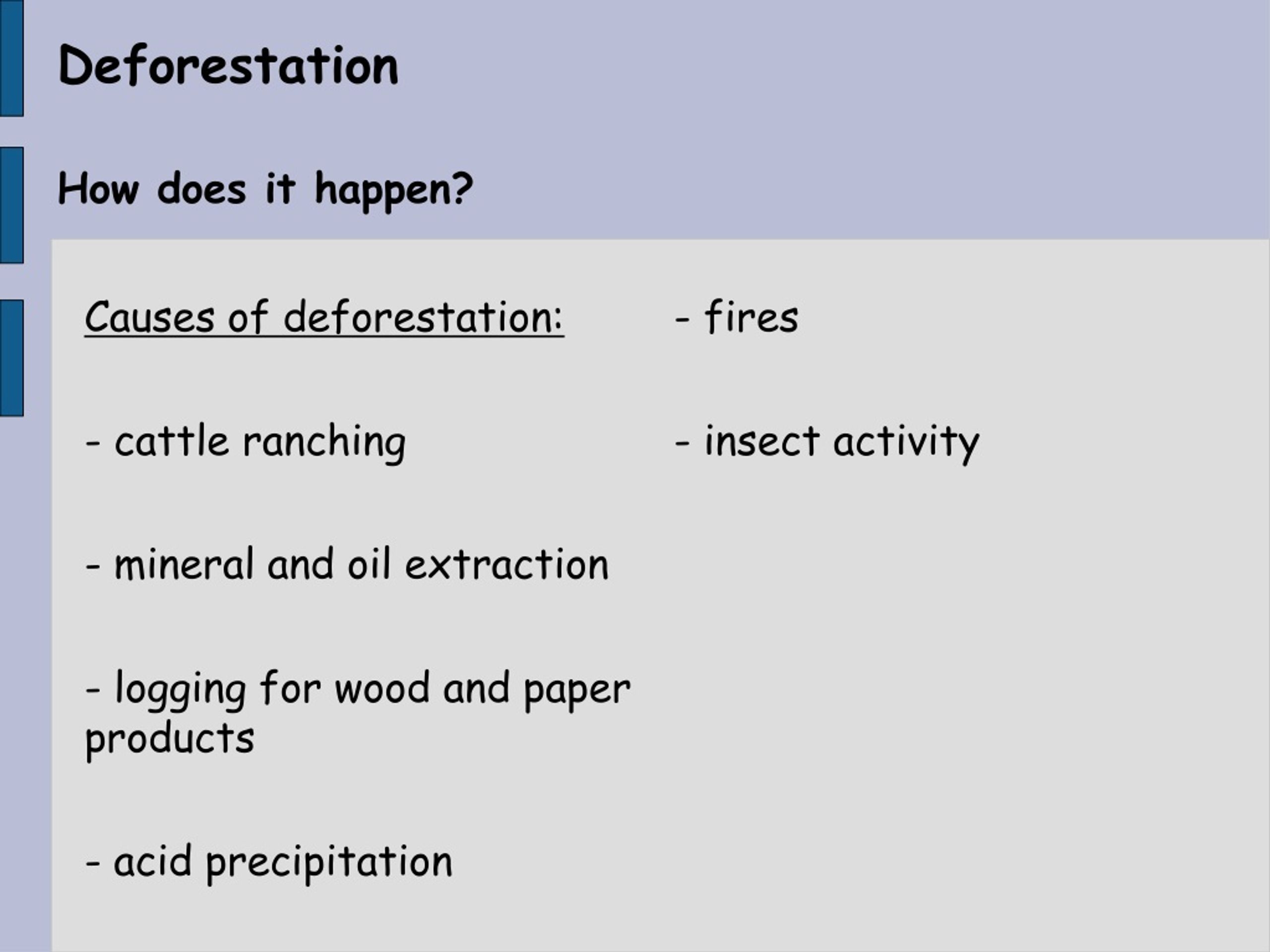 Deforestation

How does it happen?

Causes of deforestation:

- cattle ranching

- mineral and oil extraction

- logging for wood and paper products

- acid precipitation

- fires

- insect activity